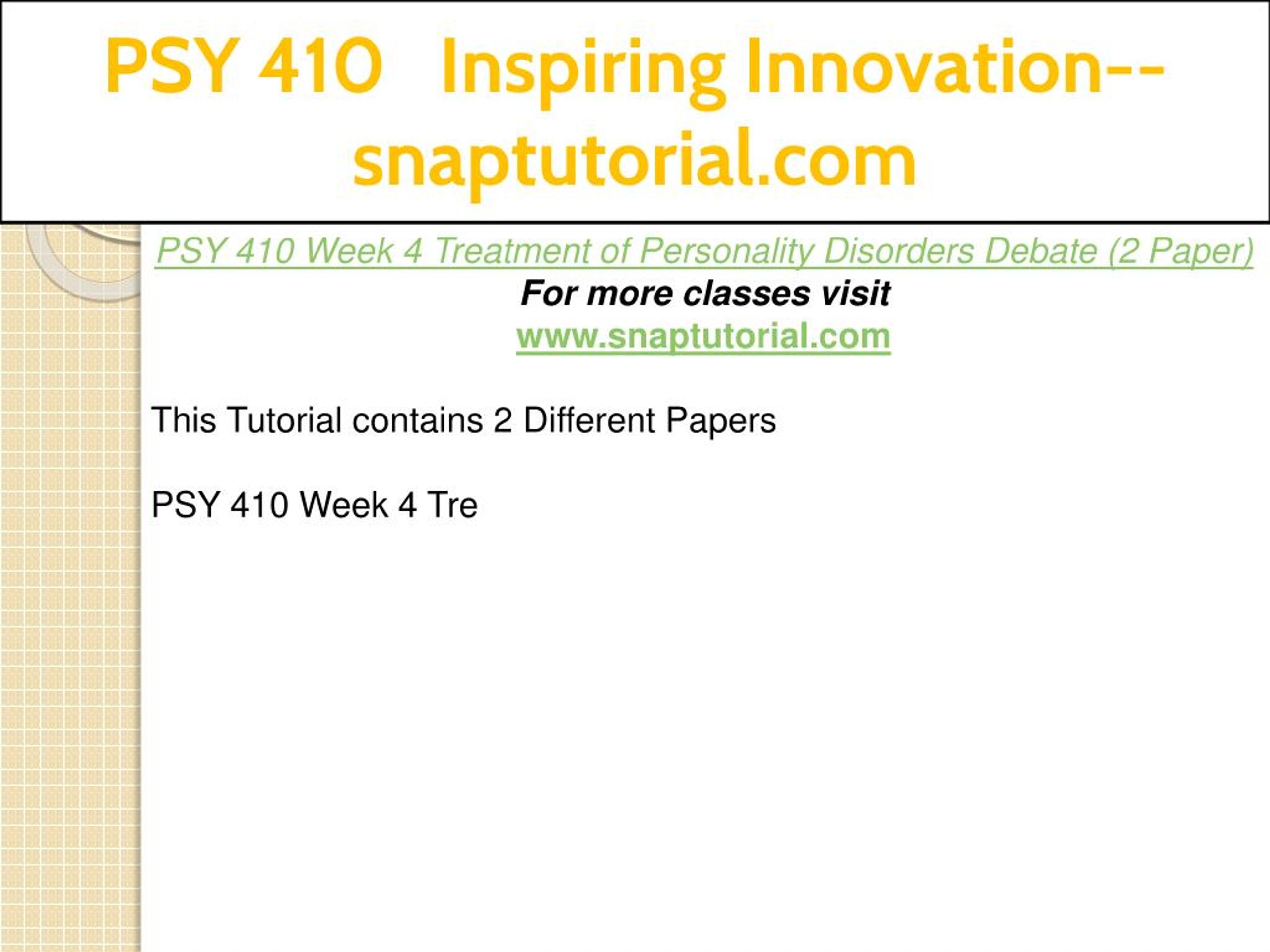 PSY 410 Inspiring Innovation--snaptutorial.com

PSY 410 Week 4 Treatment of Personality Disorders Debate (2 Paper)

For more classes visit

www.snaptutorial.com

This Tutorial contains 2 Different Papers

PSY 410 Week 4 Tre